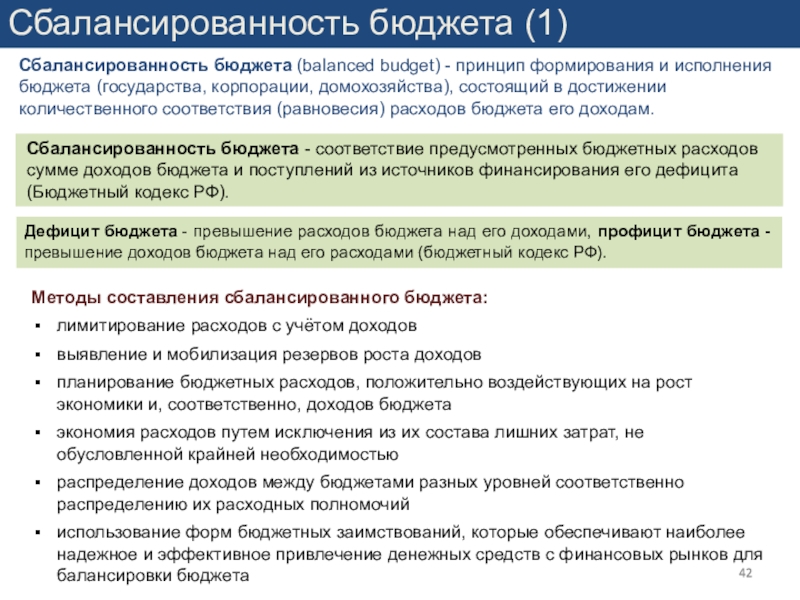 Сбалансированность бюджета (1)

Сбалансированность бюджета (balanced budget) - принцип формирования и исполнения бюджета (государства, корпорации, домохозяйства), состоящий в достижении количественного соответствия (равновесия) расходов бюджета его доходам.

Сбалансированность бюджета - соответствие предусмотренных бюджетных расходов сумме доходов бюджета и поступлений из источников финансирования его дефицита (Бюджетный кодекс РФ).

Дефицит бюджета - превышение расходов бюджета над его доходами, профицит бюджета - превышение доходов бюджета над его расходами (бюджетный кодекс РФ).

Методы составления сбалансированного бюджета:
▪ лимитирование расходов с учётом доходов
▪ выявление и мобилизация резервов роста доходов
▪ планирование бюджетных расходов, положительно воздействующих на рост экономики и, соответственно, доходов бюджета
▪ экономия расходов путем исключения из их состава лишних затрат, не обусловленной крайней необходимостью
▪ распределение доходов между бюджетами разных уровней соответственно распределению их расходных полномочий
▪ использование форм бюджетных заимствований, которые обеспечивают наиболее надежное и эффективное привлечение денежных средств с финансовых рынков для балансировки бюджета

42